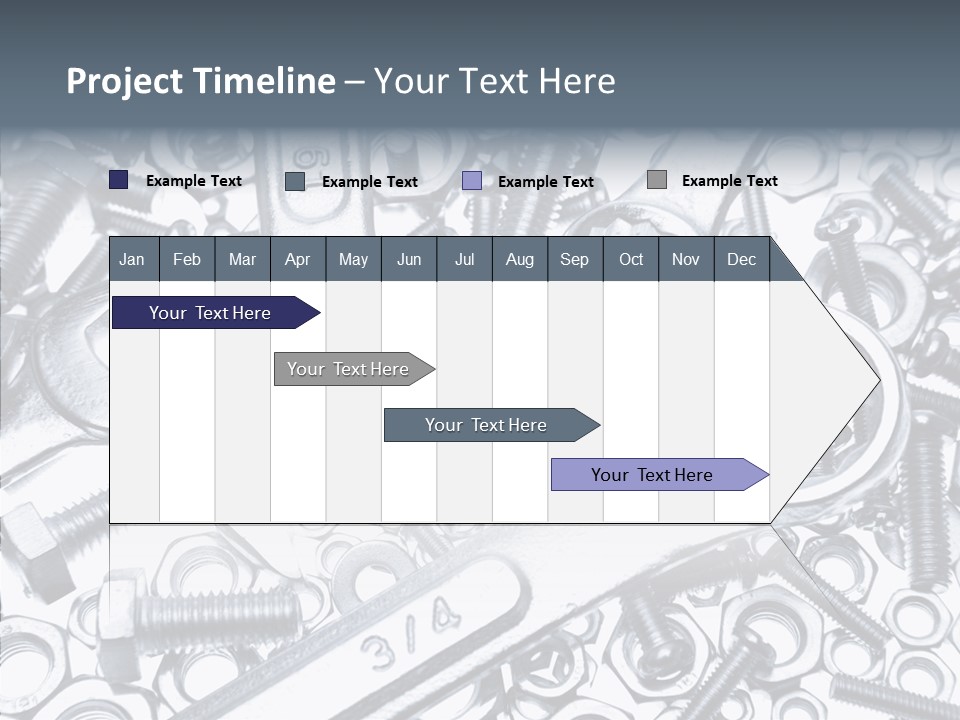 Project Timeline – Your Text Here

Example Text Example Text Example Text Example Text

| Jan | Feb | Mar | Apr | May | Jun | Jul | Aug | Sep | Oct | Nov | Dec |
|---|---|---|---|---|---|---|---|---|---|---|---|

Your Text Here

Your Text Here

Your Text Here

Your Text Here

3/4